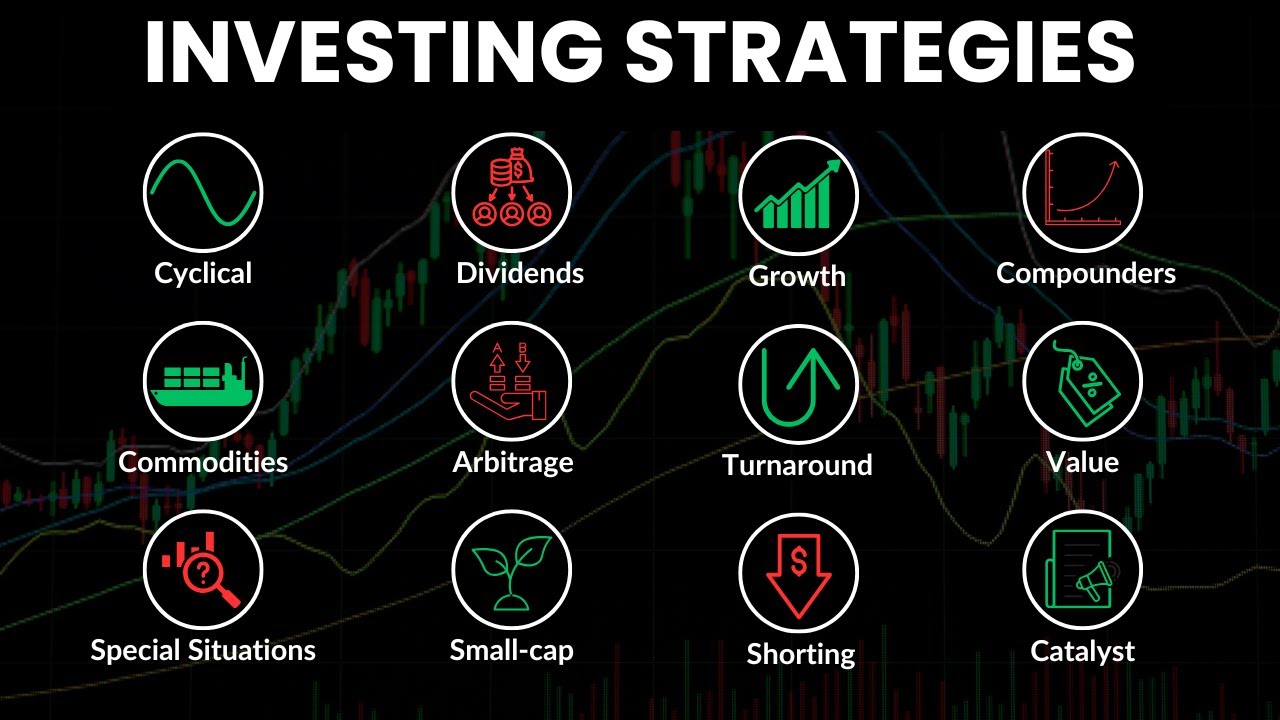 INVESTING STRATEGIES

Cyclical

Dividends

Growth

Compounders

Commodities

Arbitrage

Turnaround

Value

Special Situations

Small-cap

Shorting

Catalyst